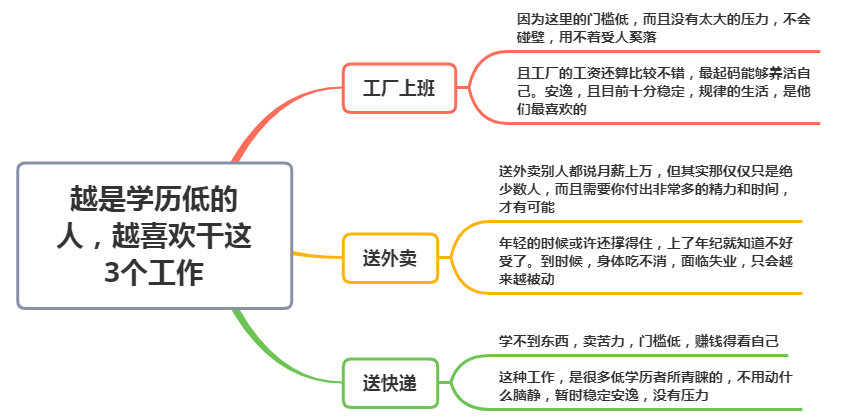 越是学历低的人，越喜欢干这3个工作

工厂上班

因为这里的门槛低，而且没有太大的压力，不会碰壁，用不着受人奚落

且工厂的工资还算比较不错，最起码能够养活自己。安逸，且目前十分稳定，规律的生活，是他们最喜欢的

送外卖

送外卖别人都说月薪上万，但其实那仅仅只是绝少数人，而且需要你付出非常多的精力和时间，才有可能

年轻的时候或许还撑得住，上了年纪就知道不好受了。到时候，身体吃不消，面临失业，只会越来越被动

送快递

学不到东西，卖苦力，门槛低，赚钱得看自己

这种工作，是很多低学历者所青睐的，不用动什么脑静，暂时稳定安逸，没有压力